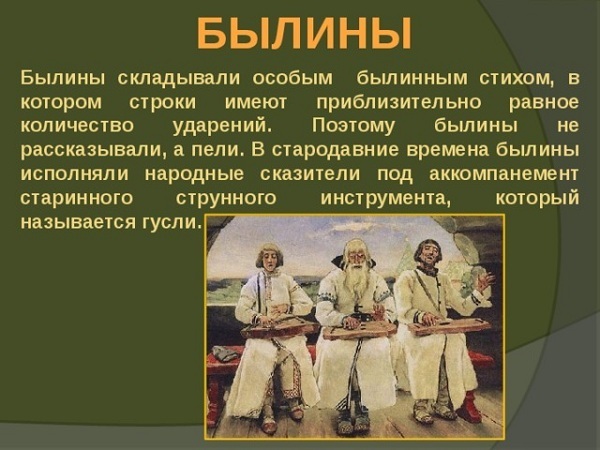 БЫЛИНЫ

Былины складывали особым былинным стихом, в котором строки имеют приблизительно равное количество ударений. Поэтому былины не рассказывали, а пели. В стародавние времена былины исполняли народные сказители под аккомпанемент старинного струнного инструмента, который называется гусли.